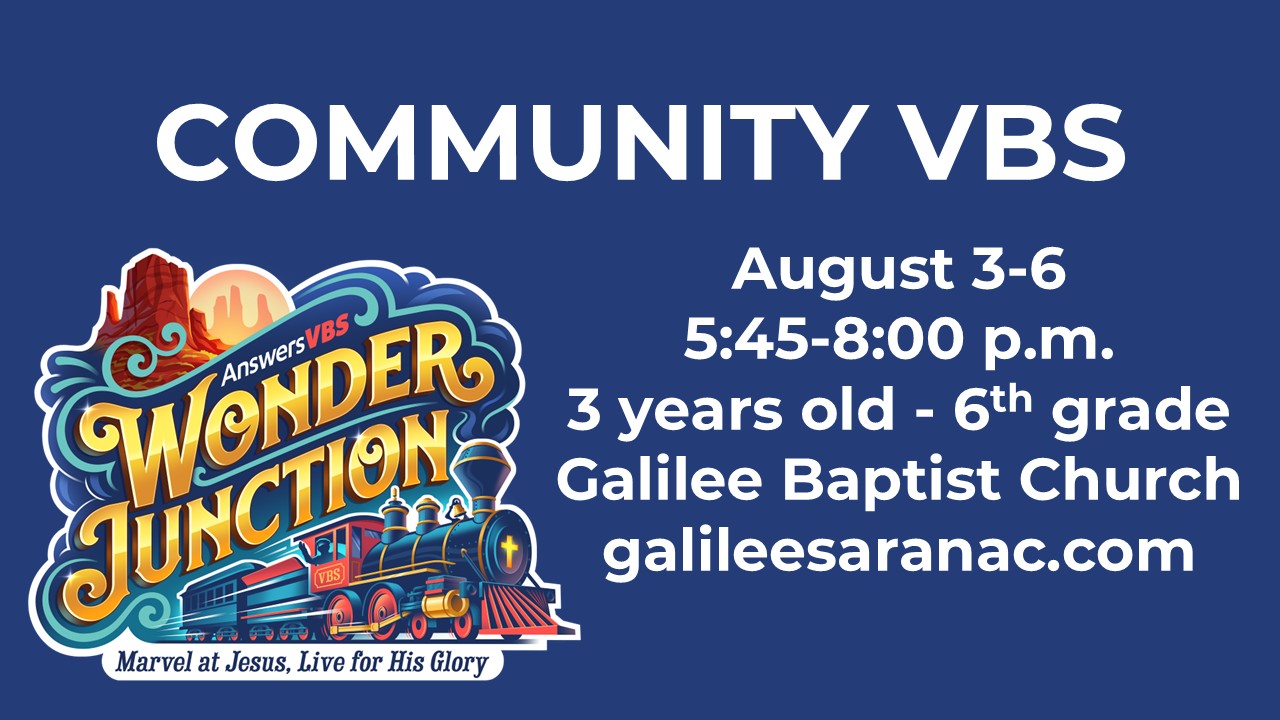 COMMUNITY VBS

AnswersVBS
WONDER JUNCTION
VBS
Marvel at Jesus, Live for His Glory

August 3-6
5:45-8:00 p.m.
3 years old - 6$^{th}$ grade
Galilee Baptist Church
galileesaranac.com